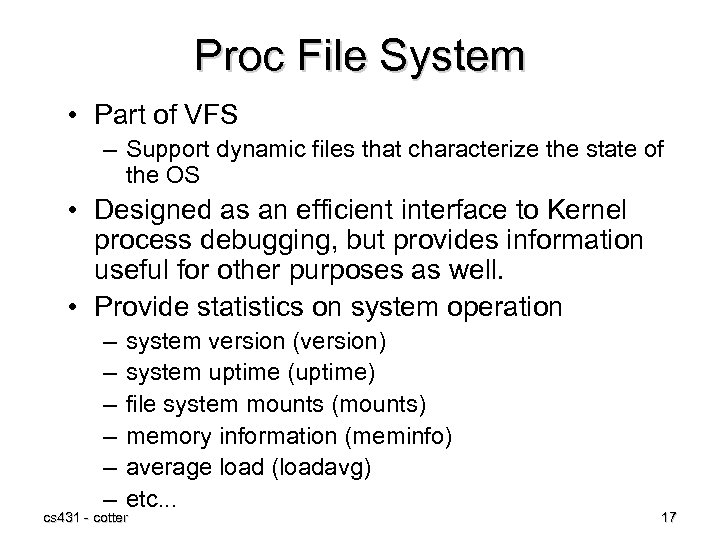 Proc File System

• Part of VFS
  – Support dynamic files that characterize the state of the OS
• Designed as an efficient interface to Kernel process debugging, but provides information useful for other purposes as well.
• Provide statistics on system operation
  – system version (version)
  – system uptime (uptime)
  – file system mounts (mounts)
  – memory information (meminfo)
  – average load (loadavg)
  – etc...

cs431 - cotter

17